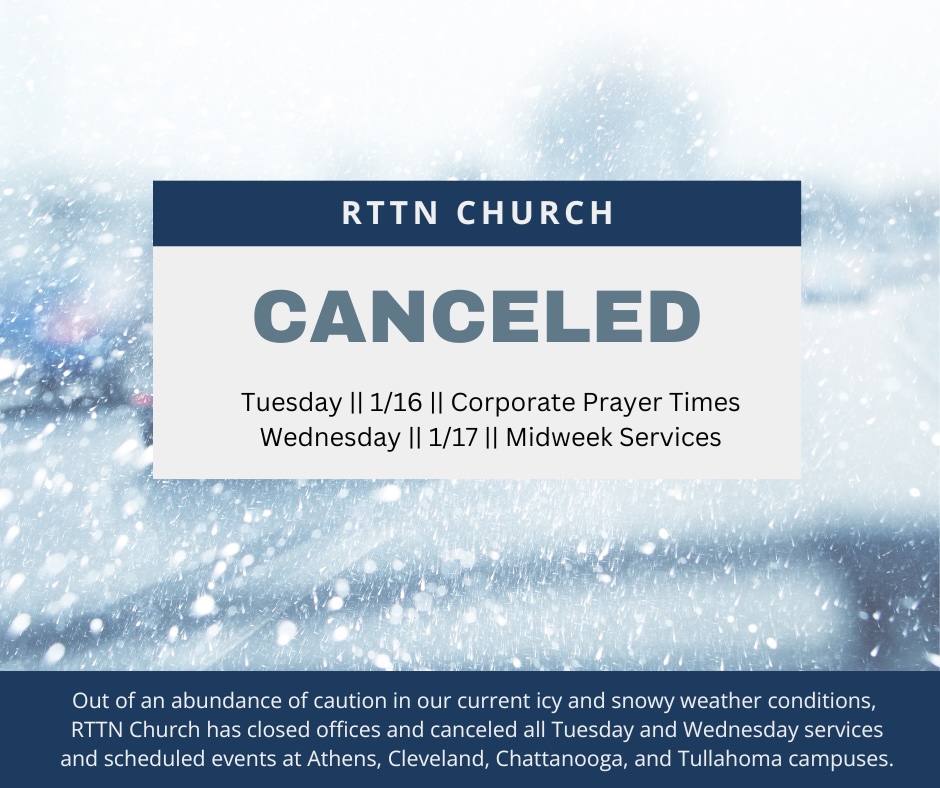 RTTN CHURCH

CANCELED

Tuesday || 1/16 || Corporate Prayer Times
Wednesday || 1/17 || Midweek Services

Out of an abundance of caution in our current icy and snowy weather conditions, RTTN Church has closed offices and canceled all Tuesday and Wednesday services and scheduled events at Athens, Cleveland, Chattanooga, and Tullahoma campuses.